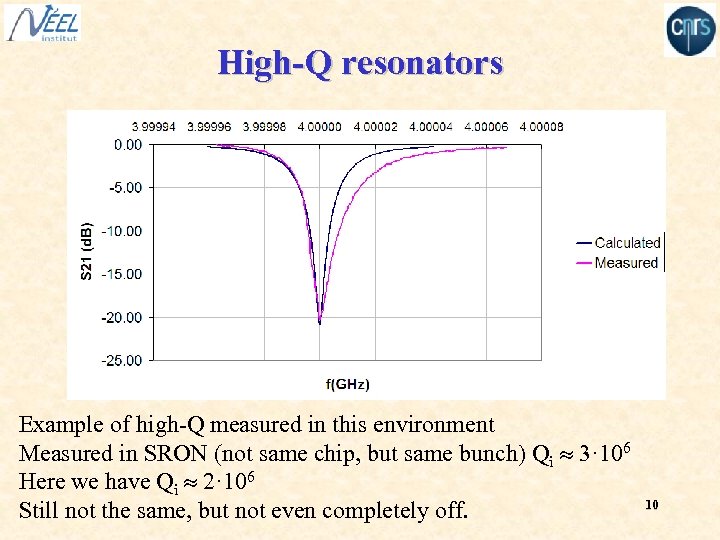 NÉEL institut

cnrs

High-Q resonators

3.99994 3.99996 3.99998 4.00000 4.00002 4.00004 4.00006 4.00008

0.00
-5.00
-10.00
-15.00
-20.00
-25.00

S21 (dB)

f(GHz)

Calculated
Measured

Example of high-Q measured in this environment
Measured in SRON (not same chip, but same bunch) $Q_i \approx 3 \cdot 10^6$
Here we have $Q_i \approx 2 \cdot 10^6$
Still not the same, but not even completely off.

10